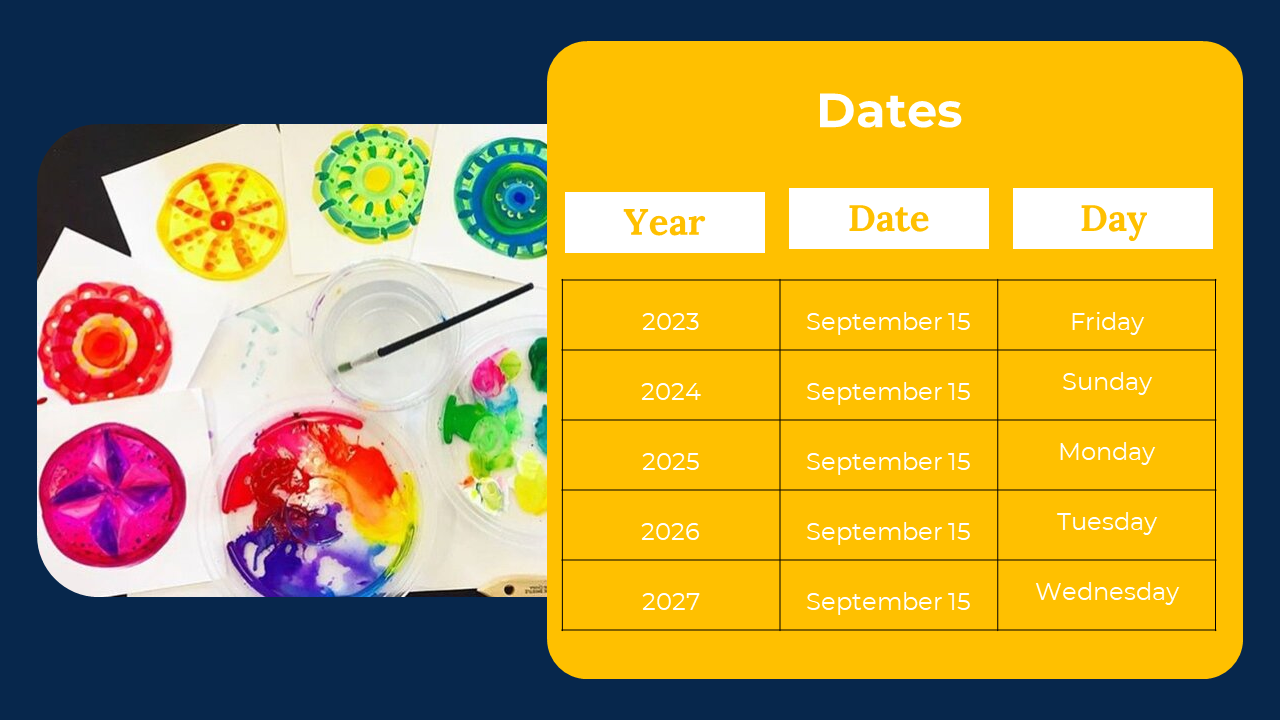 Dates

| Year | Date | Day |
|---|---|---|
| 2023 | September 15 | Friday |
| 2024 | September 15 | Sunday |
| 2025 | September 15 | Monday |
| 2026 | September 15 | Tuesday |
| 2027 | September 15 | Wednesday |